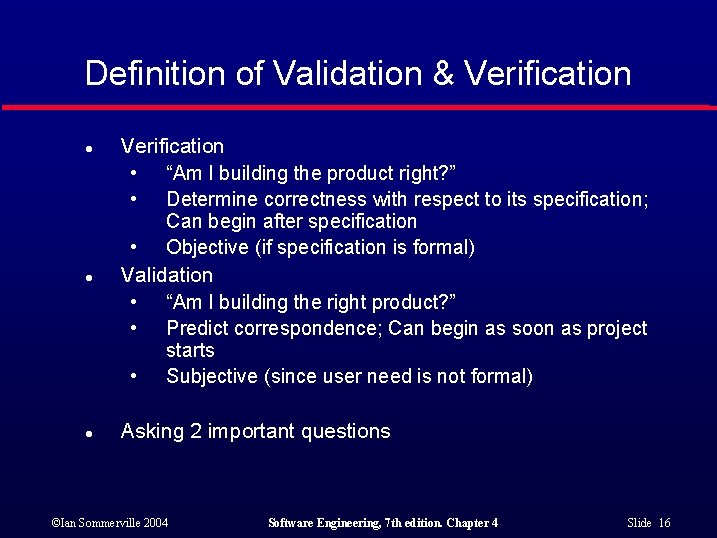 Definition of Validation & Verification

- Verification
  - “Am I building the product right?”
  - Determine correctness with respect to its specification; Can begin after specification
  - Objective (if specification is formal)
- Validation
  - “Am I building the right product?”
  - Predict correspondence; Can begin as soon as project starts
  - Subjective (since user need is not formal)
- Asking 2 important questions

©Ian Sommerville 2004 Software Engineering, 7th edition. Chapter 4 Slide 16